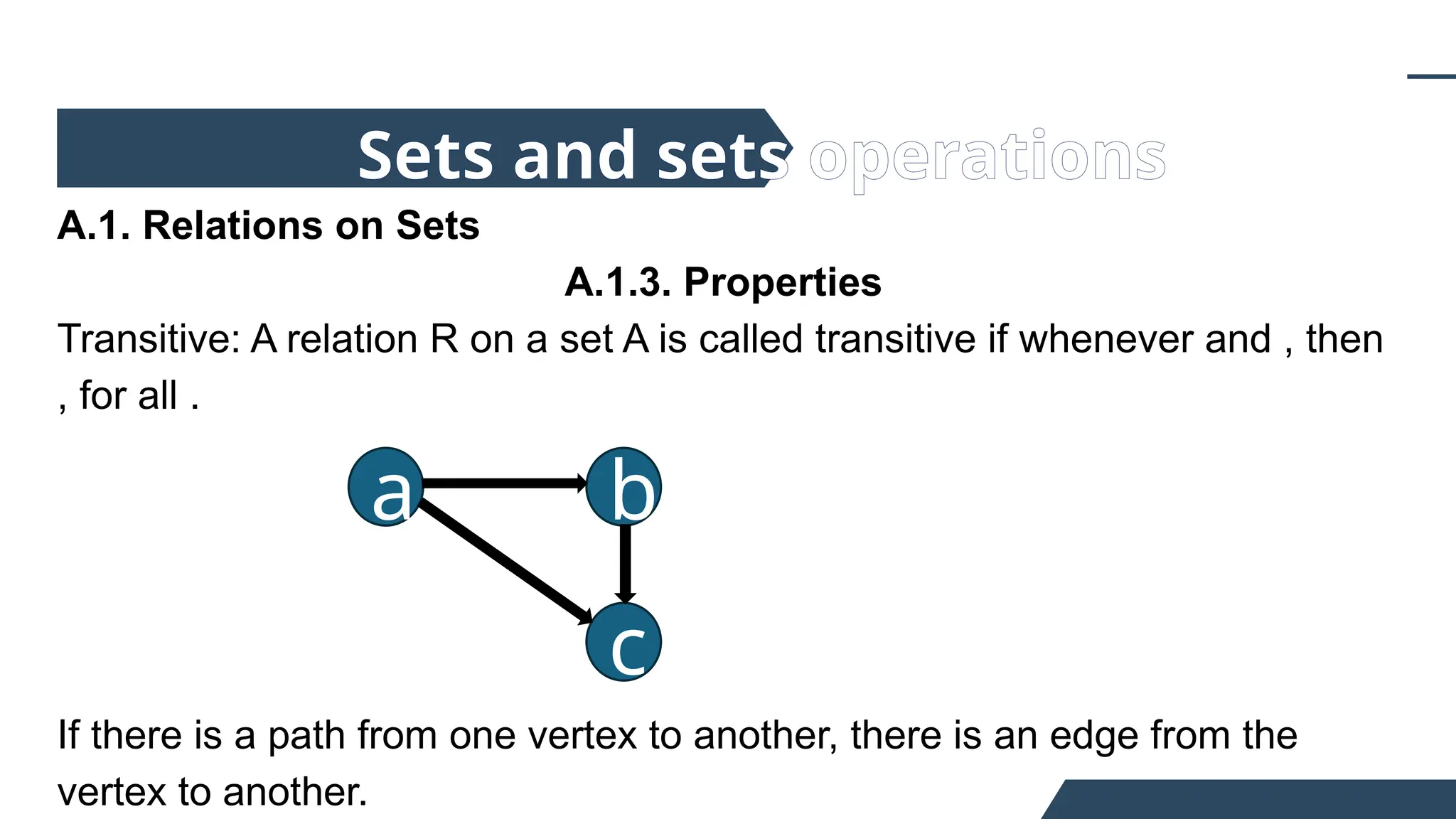 Sets and sets operations

A.1. Relations on Sets

A.1.3. Properties

Transitive: A relation R on a set A is called transitive if whenever and , then , for all .

a

b

c

If there is a path from one vertex to another, there is an edge from the vertex to another.